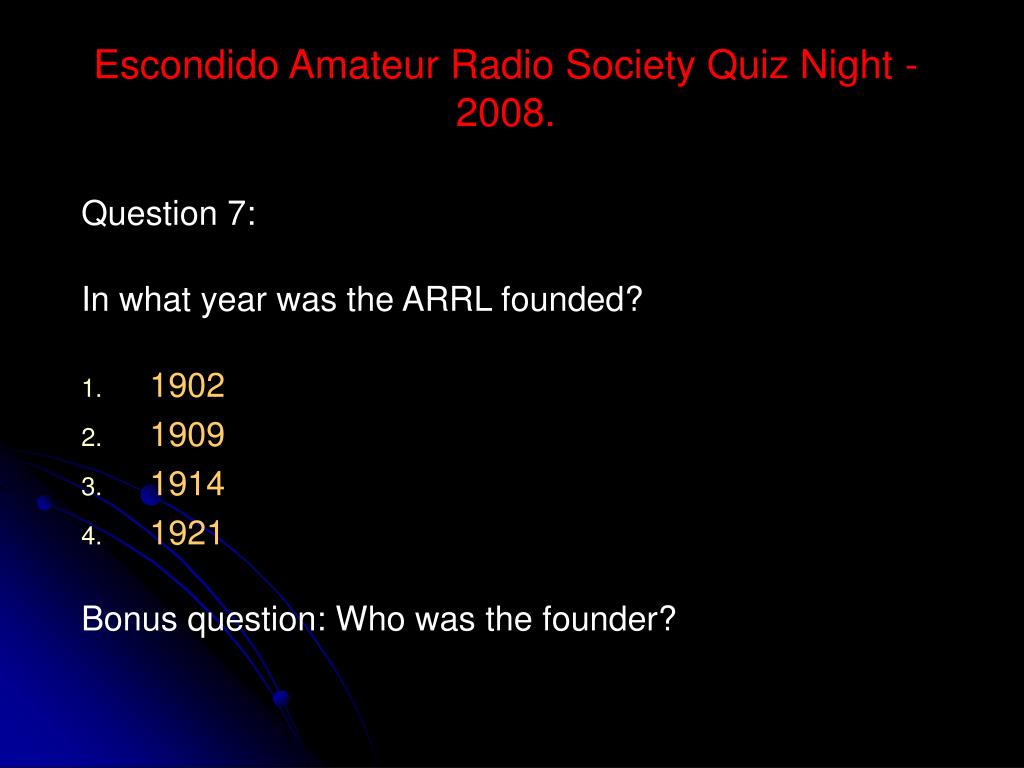 Escondido Amateur Radio Society Quiz Night - 2008.

Question 7:

In what year was the ARRL founded?

1. 1902
2. 1909
3. 1914
4. 1921

Bonus question: Who was the founder?